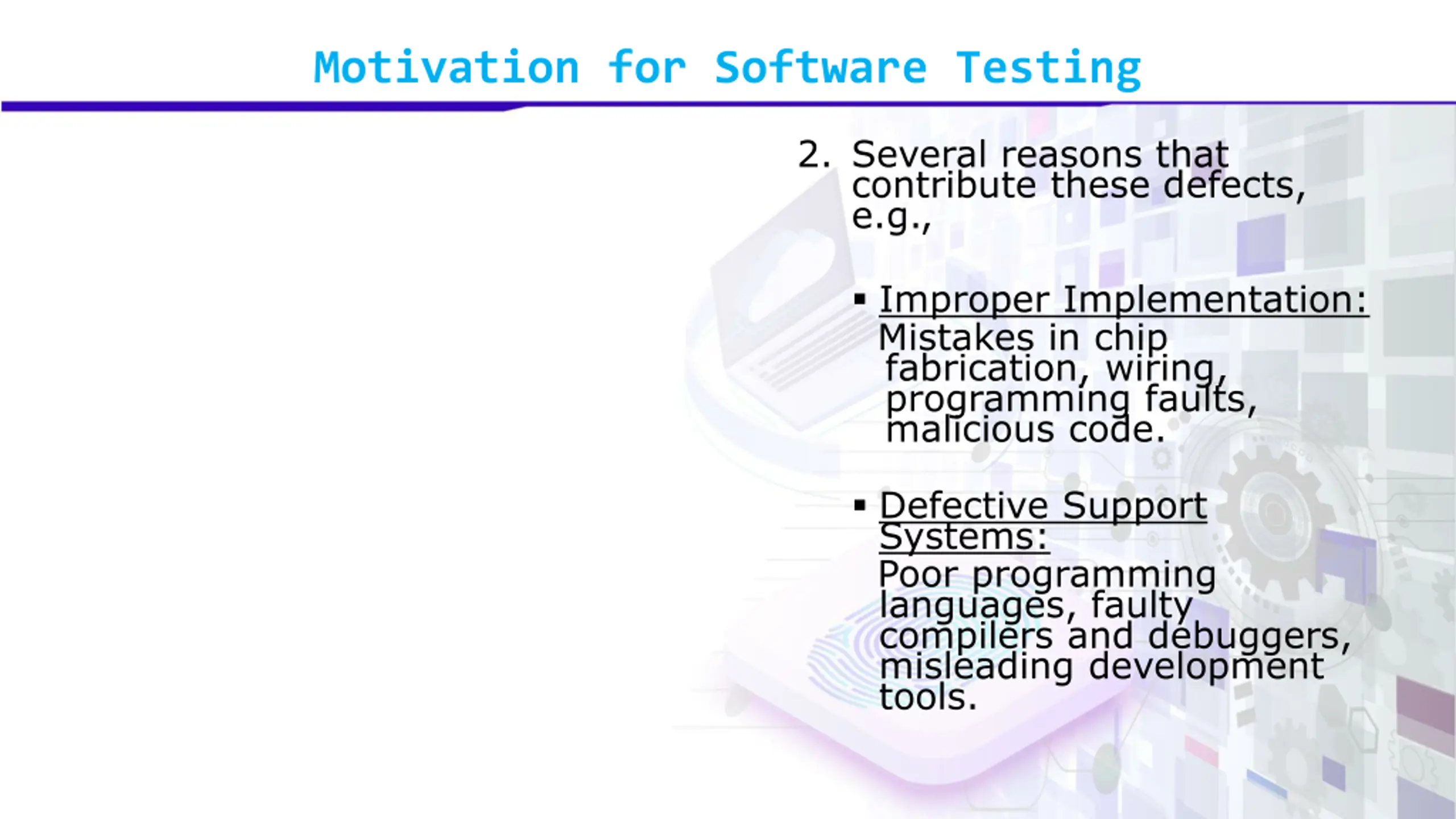 Motivation for Software Testing

2. Several reasons that contribute these defects, e.g.,

▪ Improper Implementation: Mistakes in chip fabrication, wiring, programming faults, malicious code.

▪ Defective Support Systems: Poor programming languages, faulty compilers and debuggers, misleading development tools.